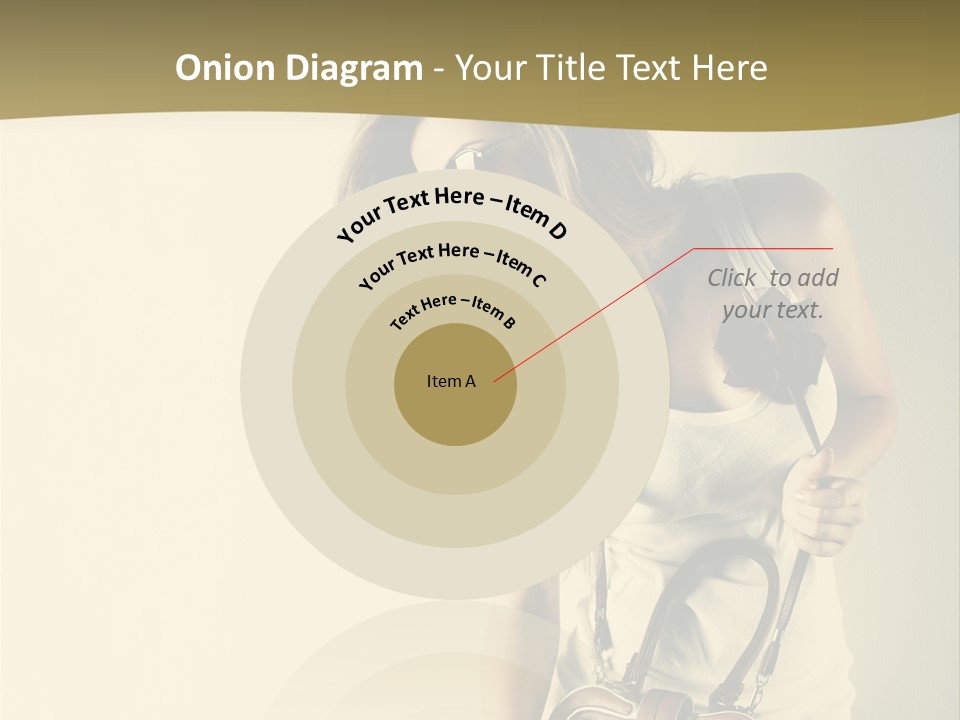 Onion Diagram - Your Title Text Here

Your Text Here – Item D

Your Text Here – Item C

Text Here – Item B

Item A

Click to add your text.